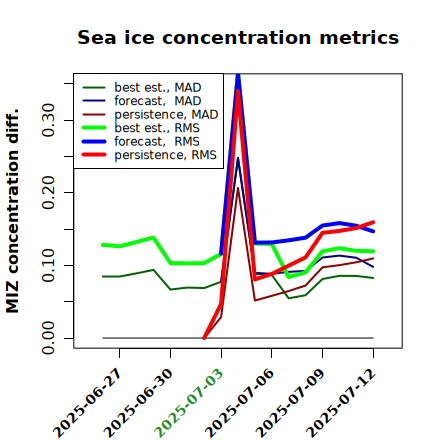 Sea ice concentration metrics

best est., MAD
forecast, MAD
persistence, MAD
best est., RMS
forecast, RMS
persistence, RMS

MIZ concentration diff.

0.00
0.10
0.20
0.30

2025-06-27
2025-06-30
2025-07-03
2025-07-06
2025-07-09
2025-07-12